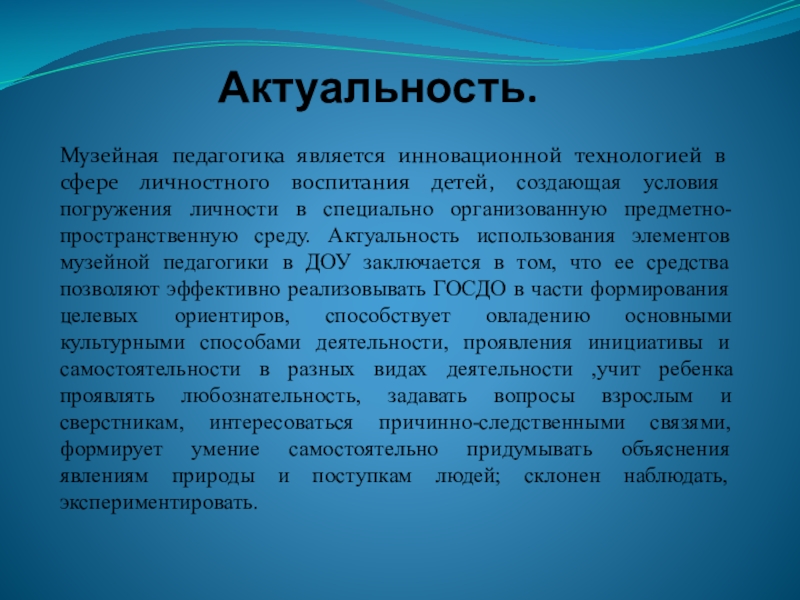 Актуальность.

Музейная педагогика является инновационной технологией в сфере личностного воспитания детей, создающая условия погружения личности в специально организованную предметно-пространственную среду. Актуальность использования элементов музейной педагогики в ДОУ заключается в том, что ее средства позволяют эффективно реализовывать ГОСДО в части формирования целевых ориентиров, способствует овладению основными культурными способами деятельности, проявления инициативы и самостоятельности в разных видах деятельности ,учит ребенка проявлять любознательность, задавать вопросы взрослым и сверстникам, интересоваться причинно-следственными связями, формирует умение самостоятельно придумывать объяснения явлениям природы и поступкам людей; склонен наблюдать, экспериментировать.